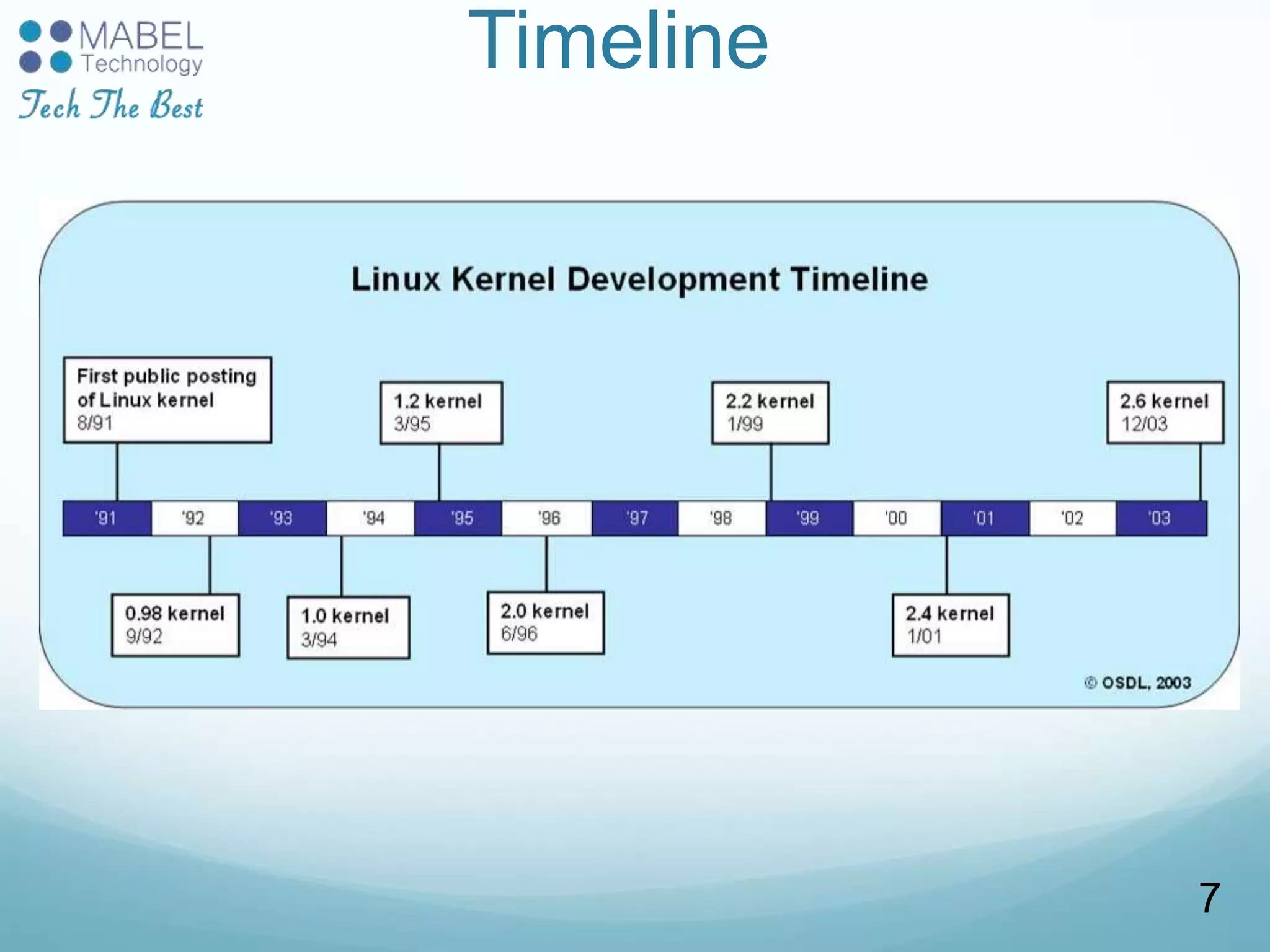 MABEL
Technology
Tech The Best

Timeline

Linux Kernel Development Timeline

First public posting of Linux kernel
8/91

1.2 kernel
3/95

2.2 kernel
1/99

2.6 kernel
12/03

'91 '92 '93 '94 '95 '96 '97 '98 '99 '00 '01 '02 '03

0.98 kernel
9/92

1.0 kernel
3/94

2.0 kernel
6/96

2.4 kernel
1/01

© OSDL, 2003

7